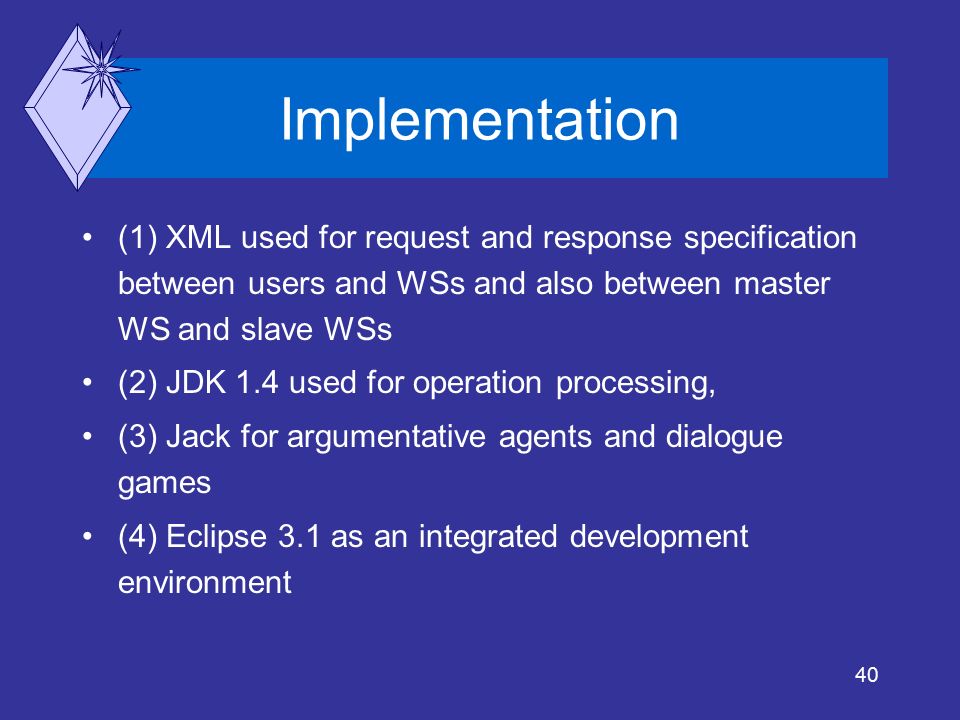 Implementation

• (1) XML used for request and response specification between users and WSs and also between master WS and slave WSs

• (2) JDK 1.4 used for operation processing,

• (3) Jack for argumentative agents and dialogue games

• (4) Eclipse 3.1 as an integrated development environment

40